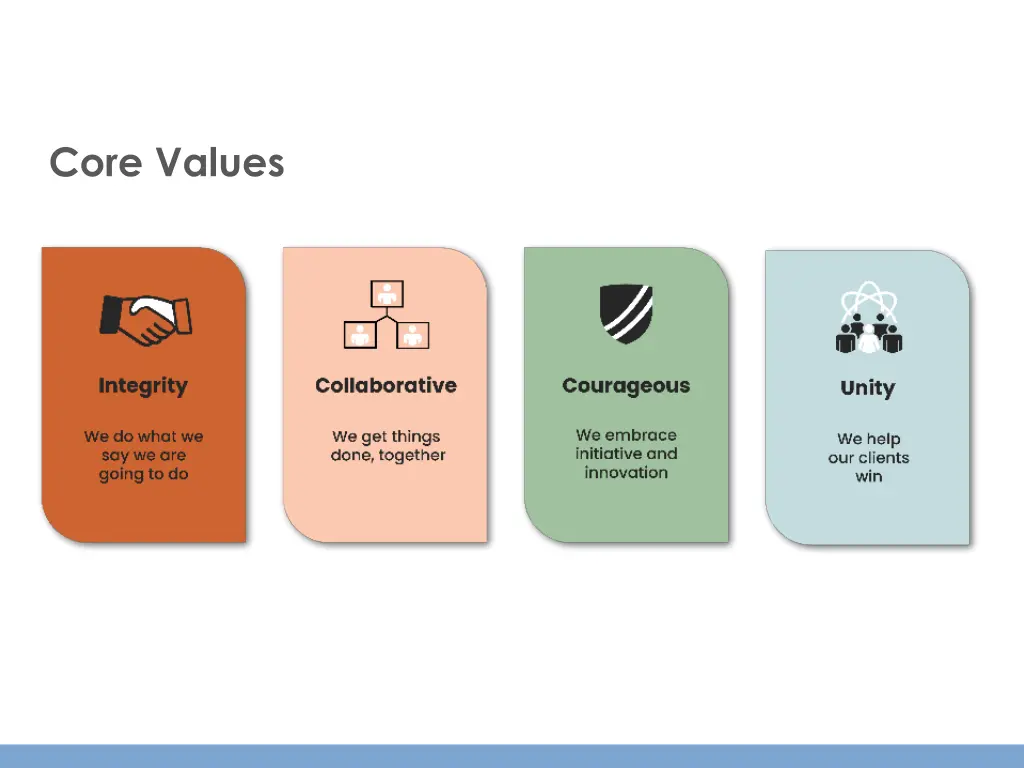 Core Values

Integrity

We do what we say we are going to do

Collaborative

We get things done, together

Courageous

We embrace initiative and innovation

Unity

We help our clients win